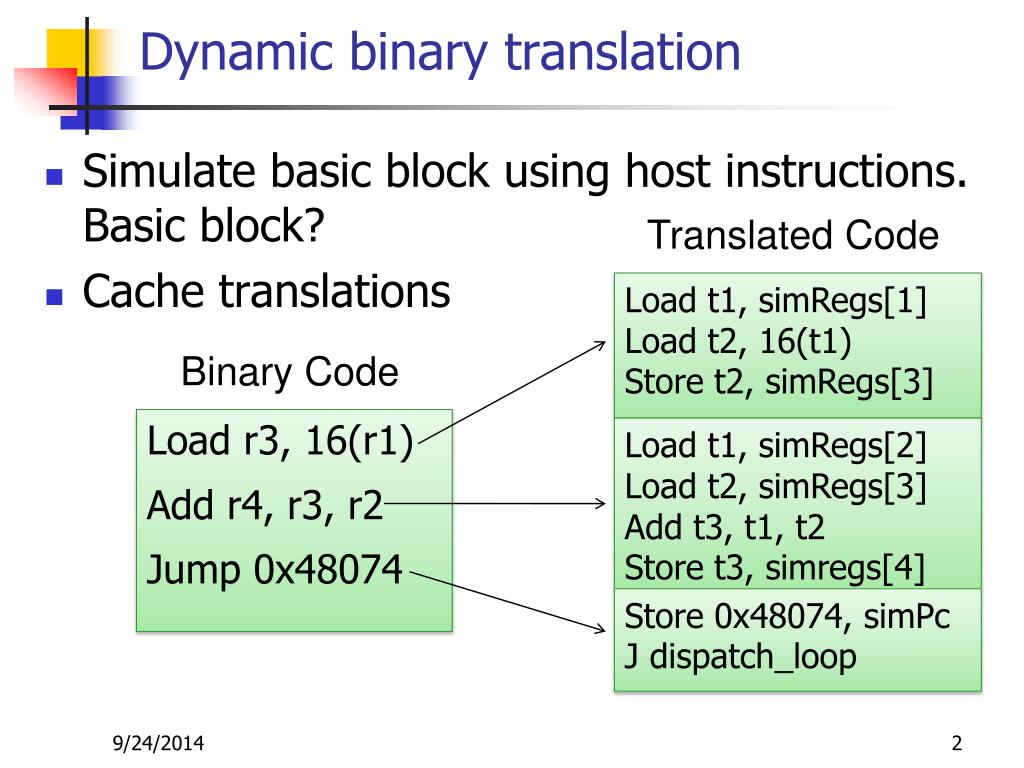 Dynamic binary translation

Simulate basic block using host instructions. Basic block?

Cache translations

Binary Code

Load r3, 16(r1)

Add r4, r3, r2

Jump 0x48074

Translated Code

Load t1, simRegs[1]
Load t2, 16(t1)
Store t2, simRegs[3]

Load t1, simRegs[2]
Load t2, simRegs[3]
Add t3, t1, t2
Store t3, simregs[4]

Store 0x48074, simPc
J dispatch_loop

9/24/2014

2